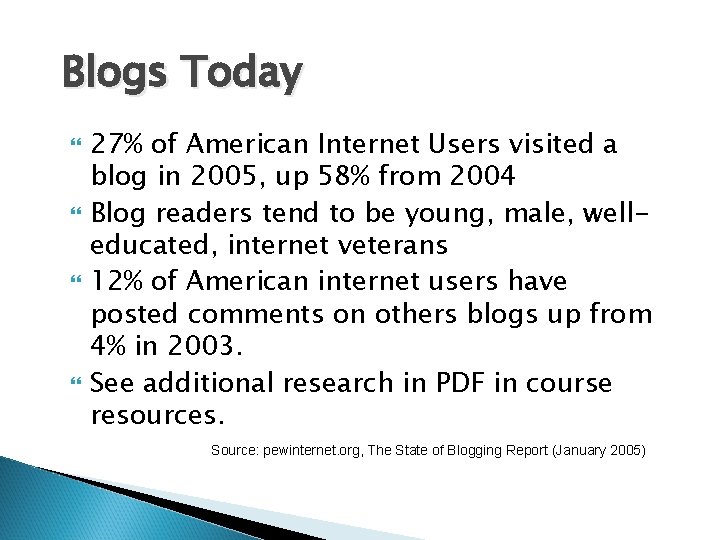 Blogs Today

27% of American Internet Users visited a blog in 2005, up 58% from 2004

Blog readers tend to be young, male, well-educated, internet veterans

12% of American internet users have posted comments on others blogs up from 4% in 2003.

See additional research in PDF in course resources.

Source: pewinternet.org, The State of Blogging Report (January 2005)